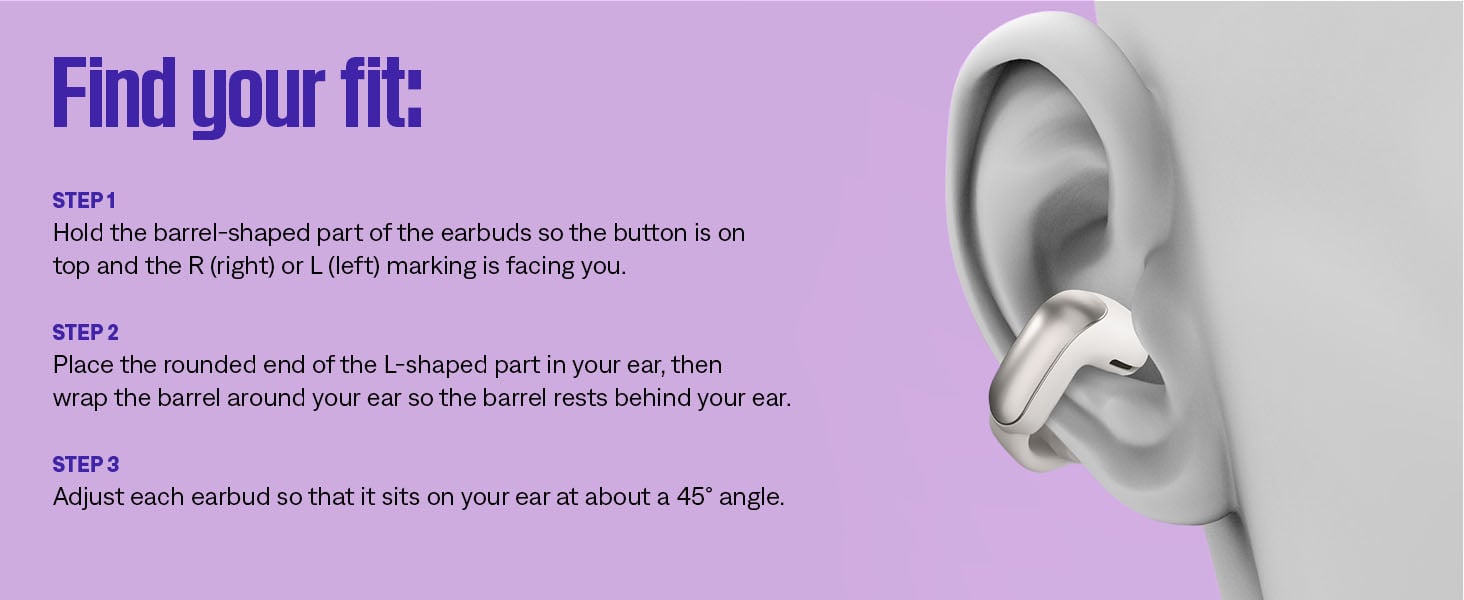 Find your fit:

STEP 1
Hold the barrel-shaped part of the earbuds so the button is on top and the R (right) or L (left) marking is facing you.

STEP 2
Place the rounded end of the L-shaped part in your ear, then wrap the barrel around your ear so the barrel rests behind your ear.

STEP 3
Adjust each earbud so that it sits on your ear at about a 45° angle.